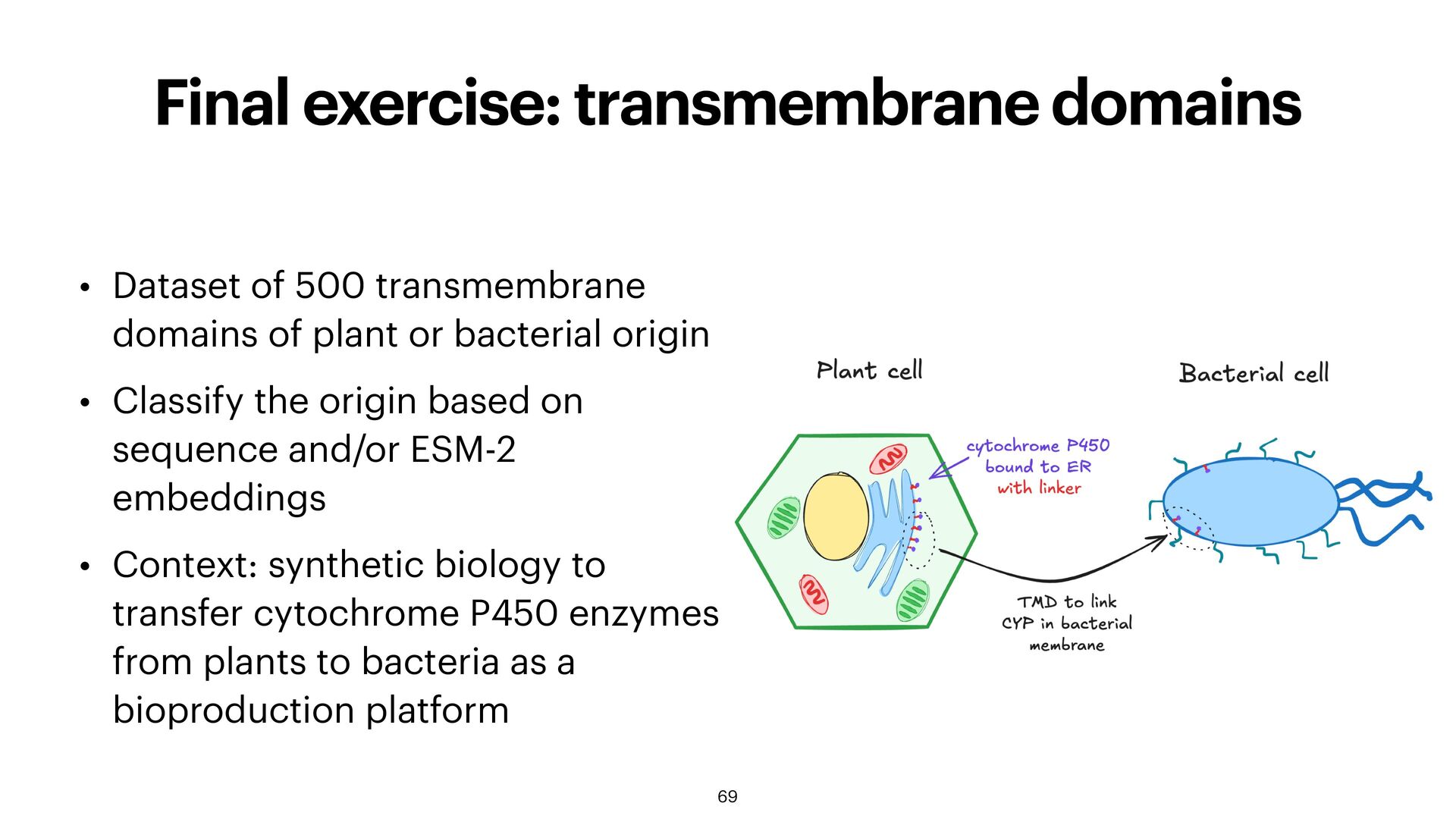 Final exercise: transmembrane domains

• Dataset of 500 transmembrane domains of plant or bacterial origin

• Classify the origin based on sequence and/or ESM-2 embeddings

• Context: synthetic biology to transfer cytochrome P450 enzymes from plants to bacteria as a bioproduction platform

Plant cell

Bacterial cell

cytochrome P450 bound to ER with linker

TMD to link CYP in bacterial membrane

69